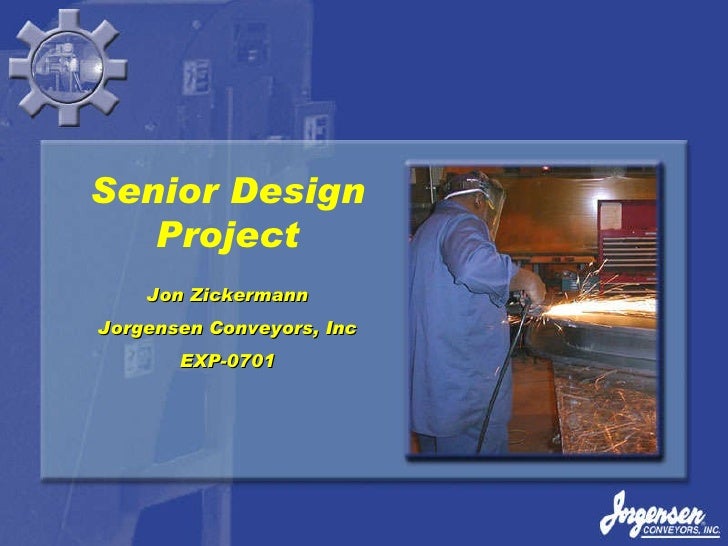 Senior Design Project

Jon Zickermann

Jorgensen Conveyors, Inc

EXP-0701

Jorgensen CONVEYORS, INC.